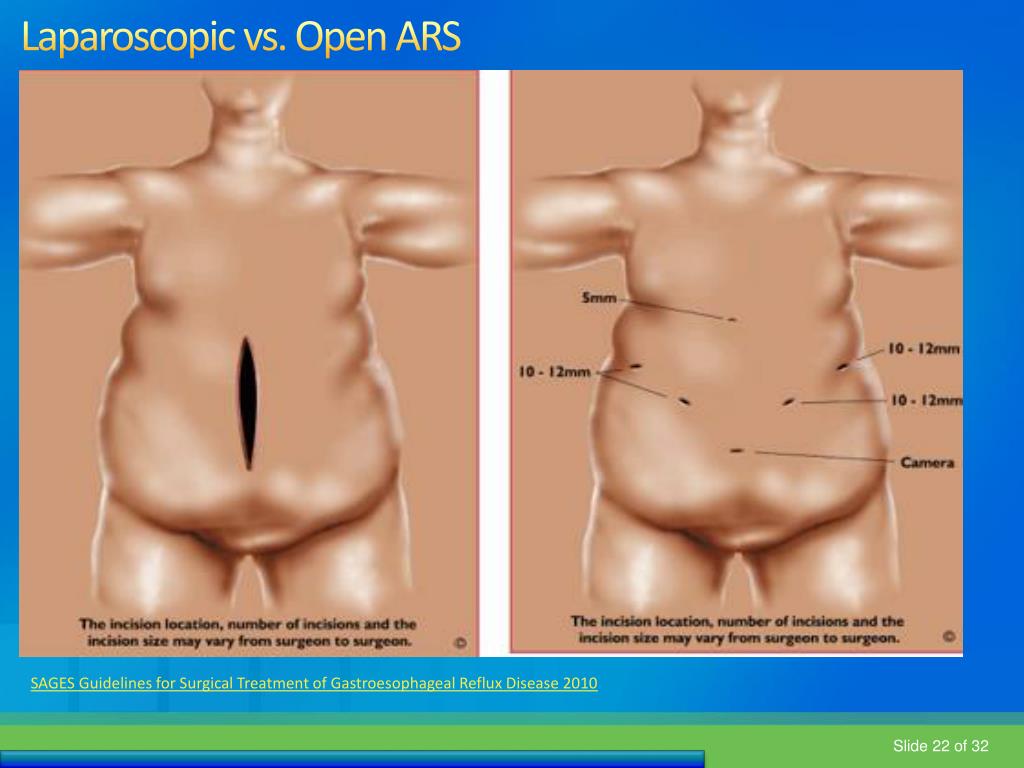 Laparoscopic vs. Open ARS

The incision location, number of incisions and the incision size may vary from surgeon to surgeon. ©

5mm

10 - 12mm

10 - 12mm

10 - 12mm

Camera

The incision location, number of incisions and the incision size may vary from surgeon to surgeon. ©

SAGES Guidelines for Surgical Treatment of Gastroesophageal Reflux Disease 2010

Slide 22 of 32